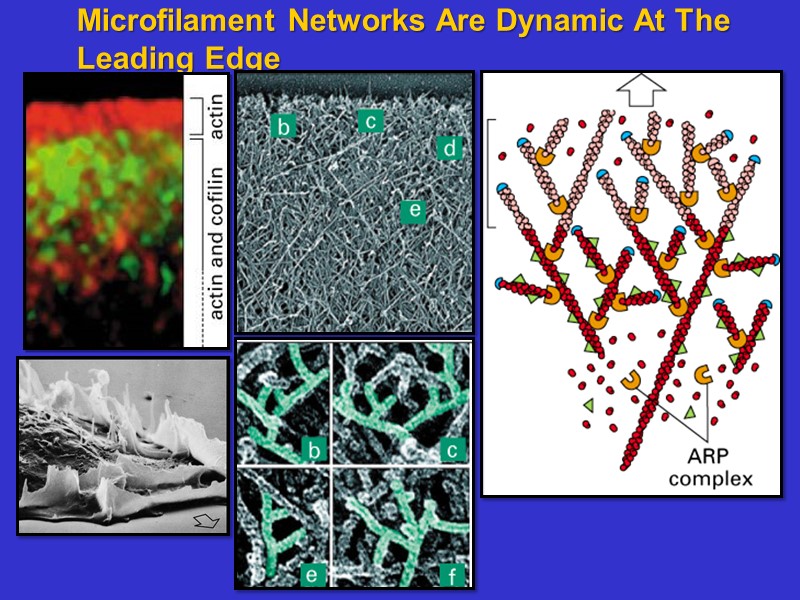 Microfilament Networks Are Dynamic At The Leading Edge

actin

actin and cofilin

b
c
d
e

b
c
e
f

ARP complex